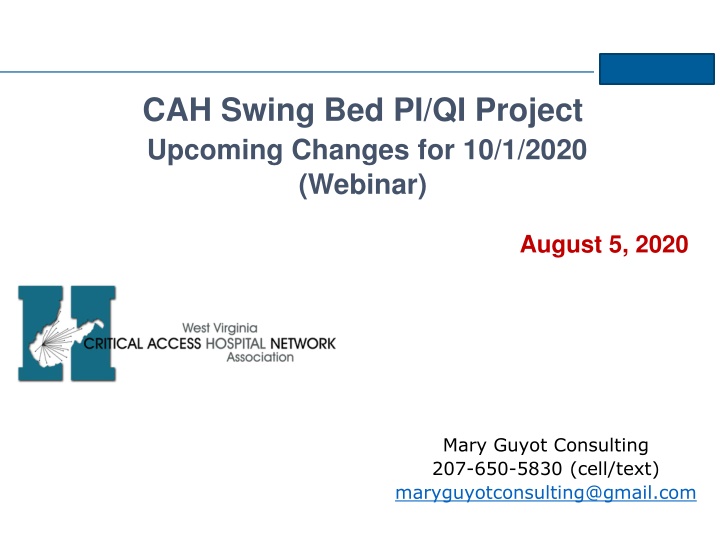 CAH Swing Bed PI/QI Project
Upcoming Changes for 10/1/2020
(Webinar)

August 5, 2020

West Virginia
CRITICAL ACCESS HOSPITAL NETWORK
Association

Mary Guyot Consulting
207-650-5830 (cell/text)
maryguyotconsulting@gmail.com